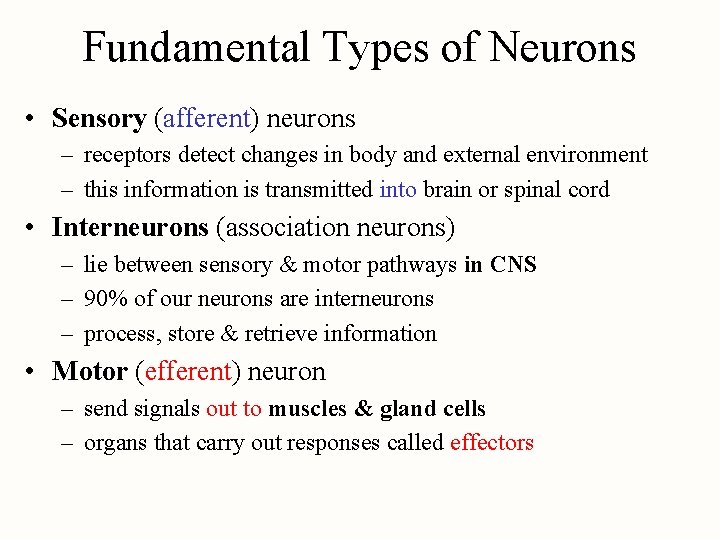 Fundamental Types of Neurons

• Sensory (afferent) neurons
– receptors detect changes in body and external environment
– this information is transmitted into brain or spinal cord

• Interneurons (association neurons)
– lie between sensory & motor pathways in CNS
– 90% of our neurons are interneurons
– process, store & retrieve information

• Motor (efferent) neuron
– send signals out to muscles & gland cells
– organs that carry out responses called effectors